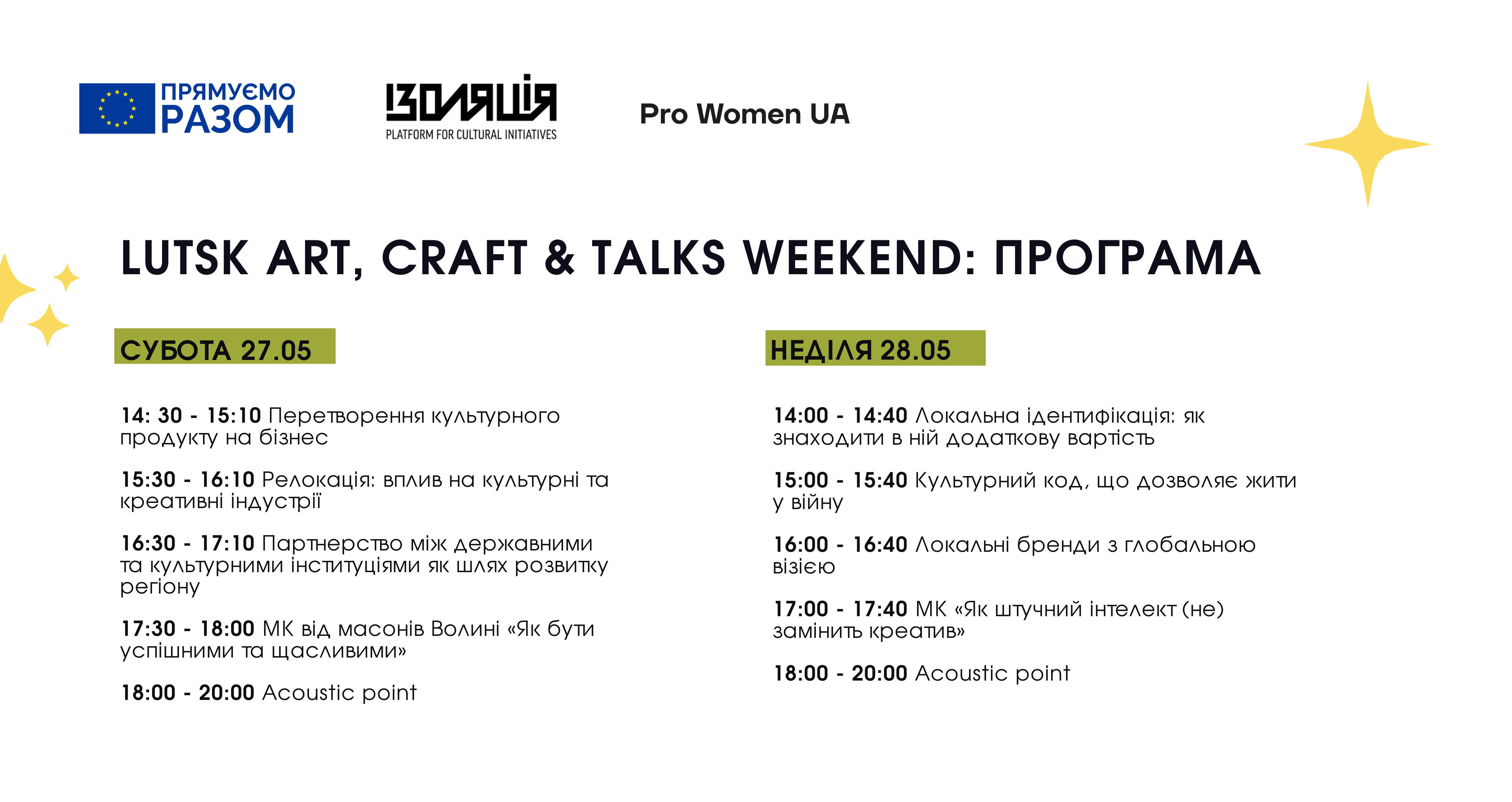 ПРЯМУЄМО РАЗОМ

ІЗОЛЯЦІЯ
PLATFORM FOR CULTURAL INITIATIVES

Pro Women UA

LUTSK ART, CRAFT & TALKS WEEKEND: ПРОГРАМА

СУБОТА 27.05

14: 30 - 15:10 Перетворення культурного продукту на бізнес

15:30 - 16:10 Релокація: вплив на культурні та креативні індустрії

16:30 - 17:10 Партнерство між державними та культурними інституціями як шлях розвитку регіону

17:30 - 18:00 МК від масонів Волині «Як бути успішними та щасливими»

18:00 - 20:00 Acoustic point

НЕДІЛЯ 28.05

14:00 - 14:40 Локальна ідентифікація: як знаходити в ній додаткову вартість

15:00 - 15:40 Культурний код, що дозволяє жити у війну

16:00 - 16:40 Локальні бренди з глобальною візією

17:00 - 17:40 МК «Як штучний інтелект (не) замінить креатив»

18:00 - 20:00 Acoustic point